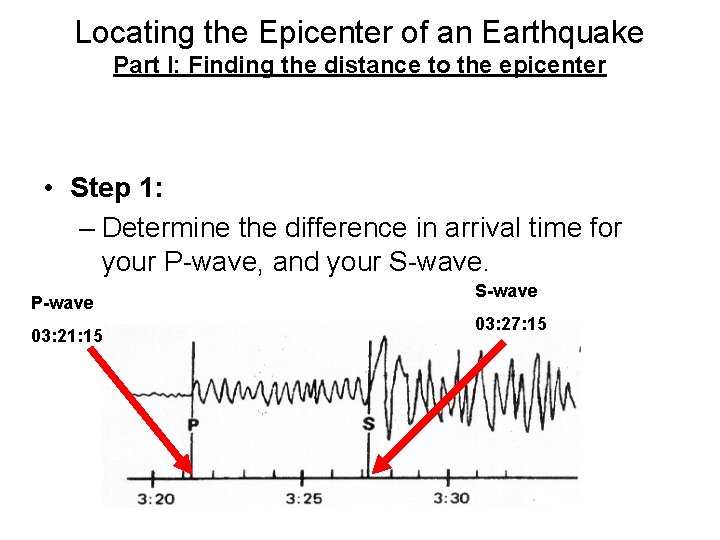 Locating the Epicenter of an Earthquake
Part I: Finding the distance to the epicenter

• Step 1:
– Determine the difference in arrival time for your P-wave, and your S-wave.

P-wave
03:21:15

S-wave
03:27:15

P
S

3:20
3:25
3:30